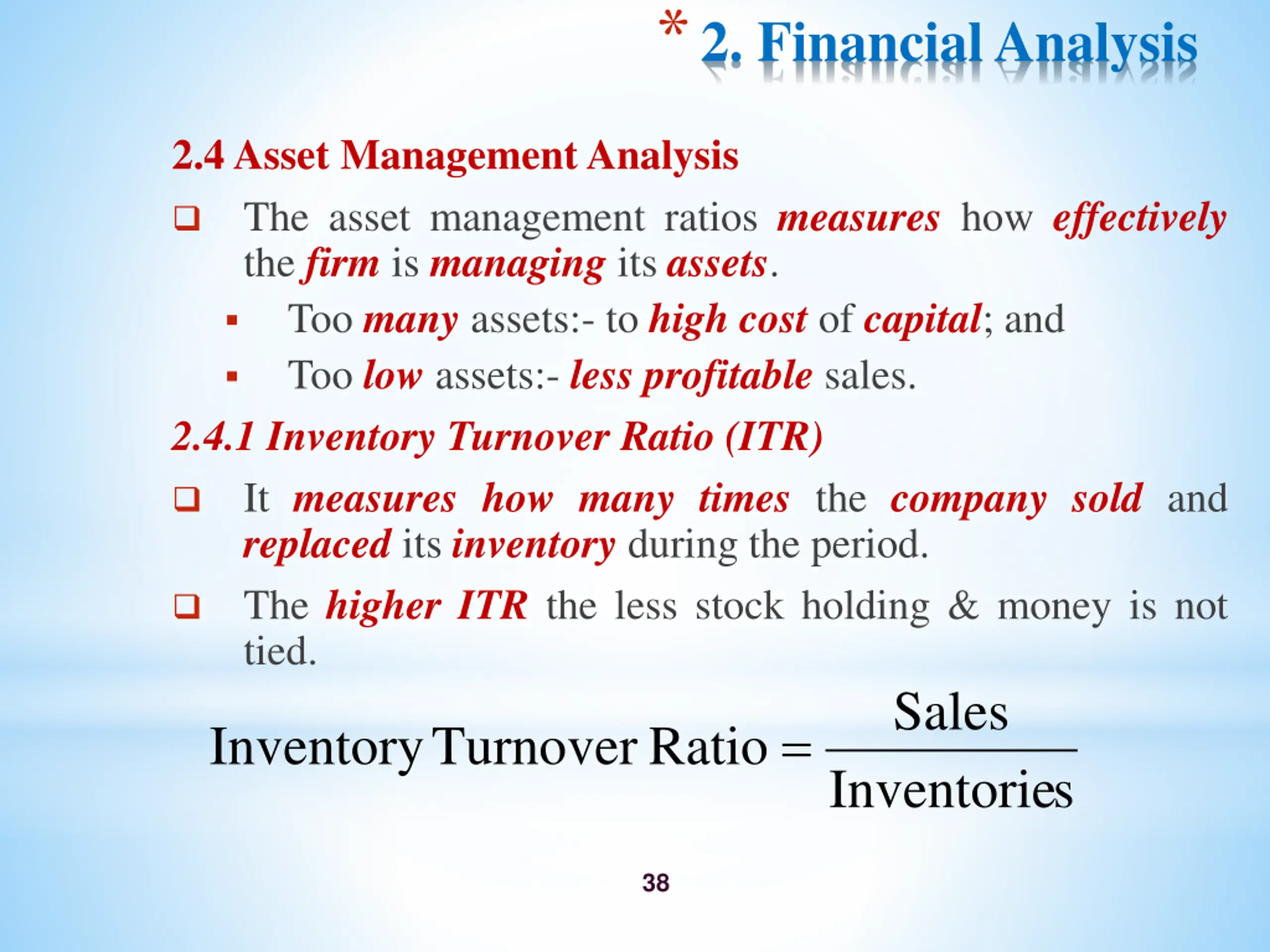 * 2. Financial Analysis

2.4 Asset Management Analysis

❑ The asset management ratios measures how effectively the firm is managing its assets.

▪ Too many assets:- to high cost of capital; and

▪ Too low assets:- less profitable sales.

2.4.1 Inventory Turnover Ratio (ITR)

❑ It measures how many times the company sold and replaced its inventory during the period.

❑ The higher ITR the less stock holding & money is not tied.

$\text{Inventory Turnover Ratio} = \frac{\text{Sales}}{\text{Inventories}}$

38